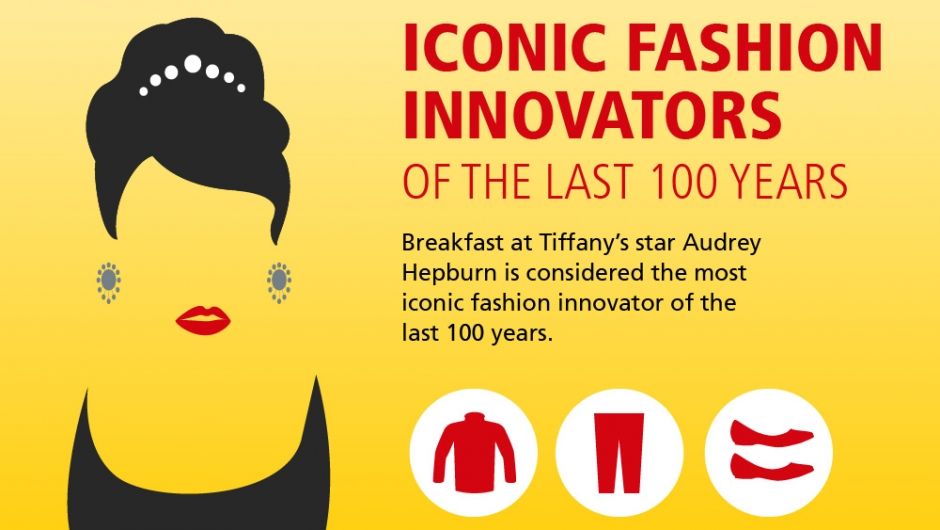 ICONIC FASHION INNOVATORS
OF THE LAST 100 YEARS

Breakfast at Tiffany's star Audrey Hepburn is considered the most iconic fashion innovator of the last 100 years.